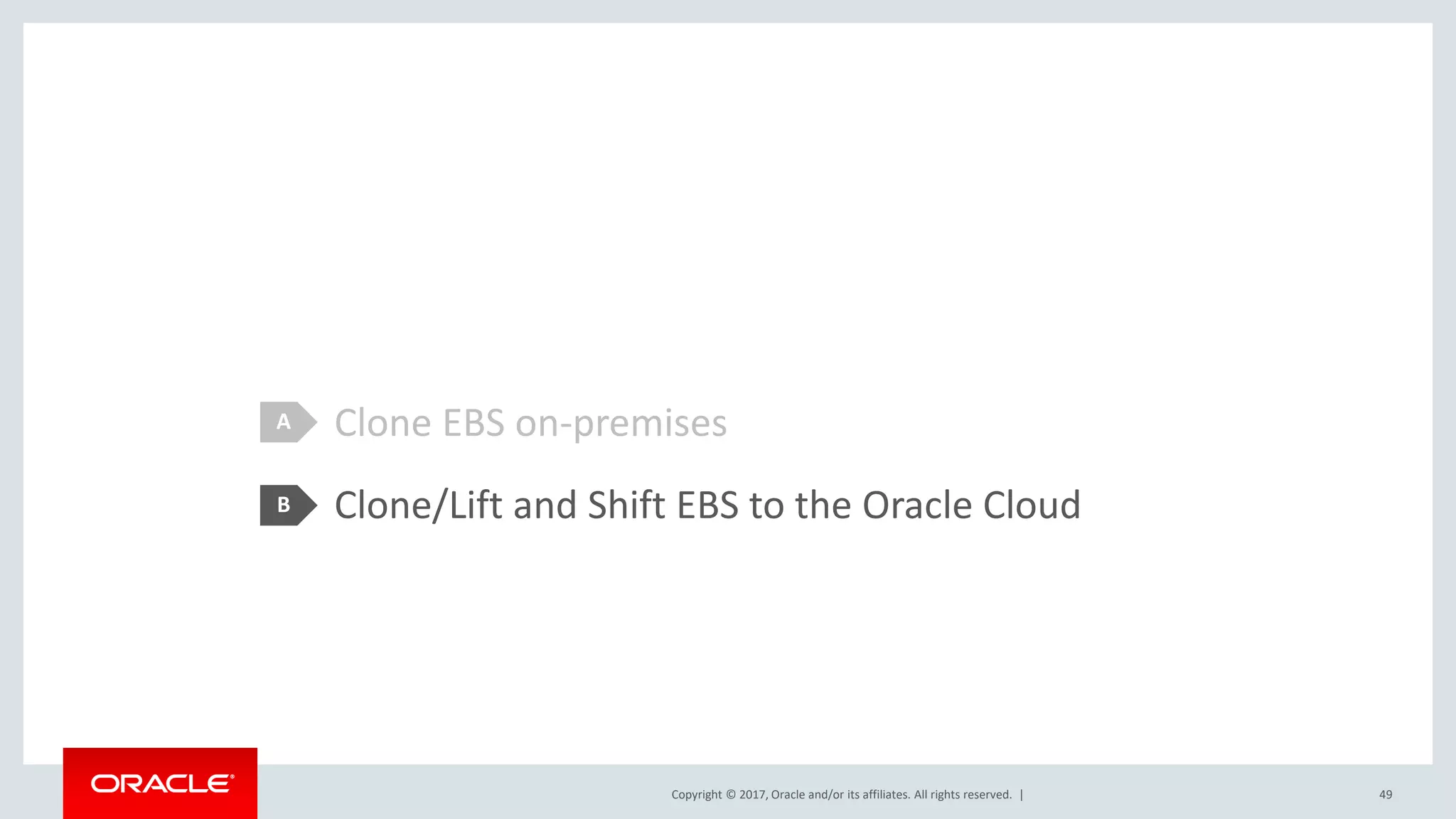 A Clone EBS on-premises

B Clone/Lift and Shift EBS to the Oracle Cloud

ORACLE®

Copyright © 2017, Oracle and/or its affiliates. All rights reserved. |

49